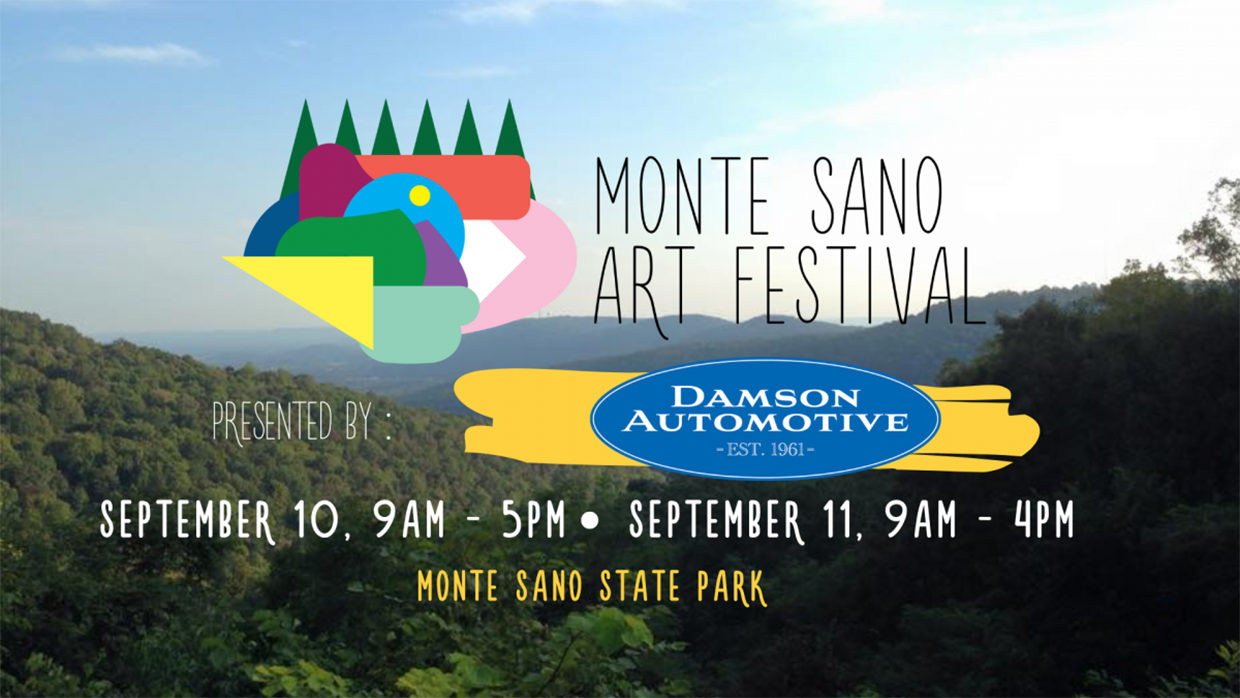 MONTE SANO ART FESTIVAL

PRESENTED BY :

DAMSON AUTOMOTIVE
-EST. 1961-

SEPTEMBER 10, 9AM - 5PM • SEPTEMBER 11, 9AM - 4PM

MONTE SANO STATE PARK